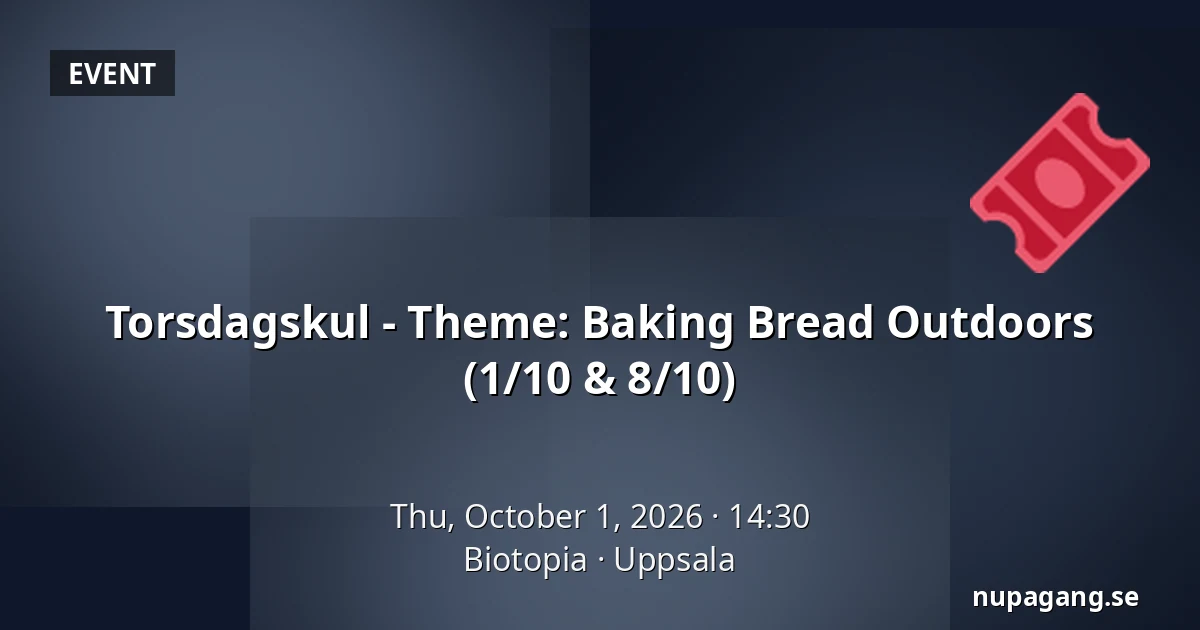 EVENT

Torsdagskul - Theme: Baking Bread Outdoors (1/10 & 8/10)

Thu, October 1, 2026 · 14:30
Biotopia · Uppsala

nupagang.se